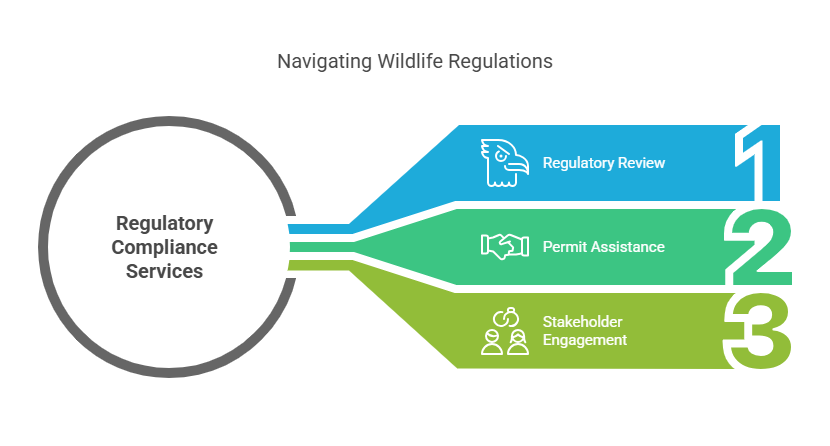 Navigating Wildlife Regulations

Regulatory Compliance Services

Regulatory Review

1

Permit Assistance

2

Stakeholder Engagement

3